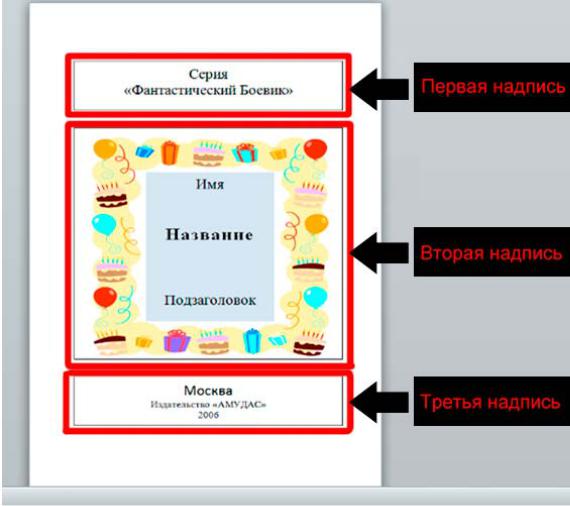 Серия
«Фантастический Боевик»

Первая надпись

Имя

Название

Подзаголовок

Вторая надпись

Москва
Издательство «АМУДАС»
2006

Третья надпись